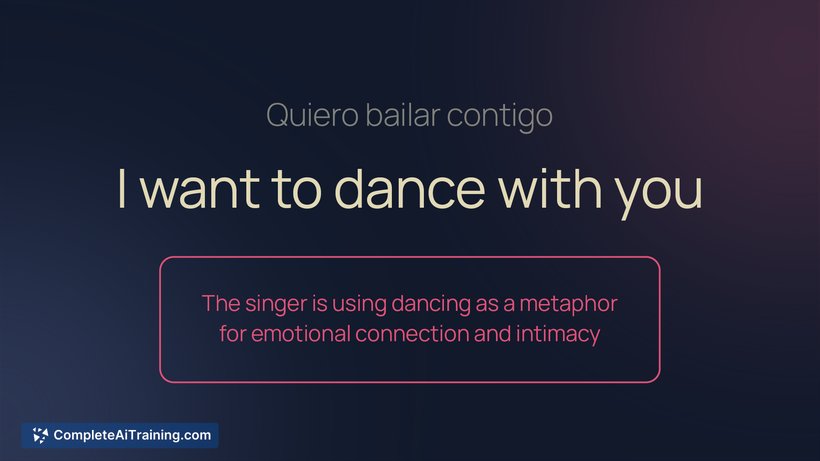 Quiero bailar contigo

I want to dance with you

The singer is using dancing as a metaphor for emotional connection and intimacy

CompleteAiTraining.com